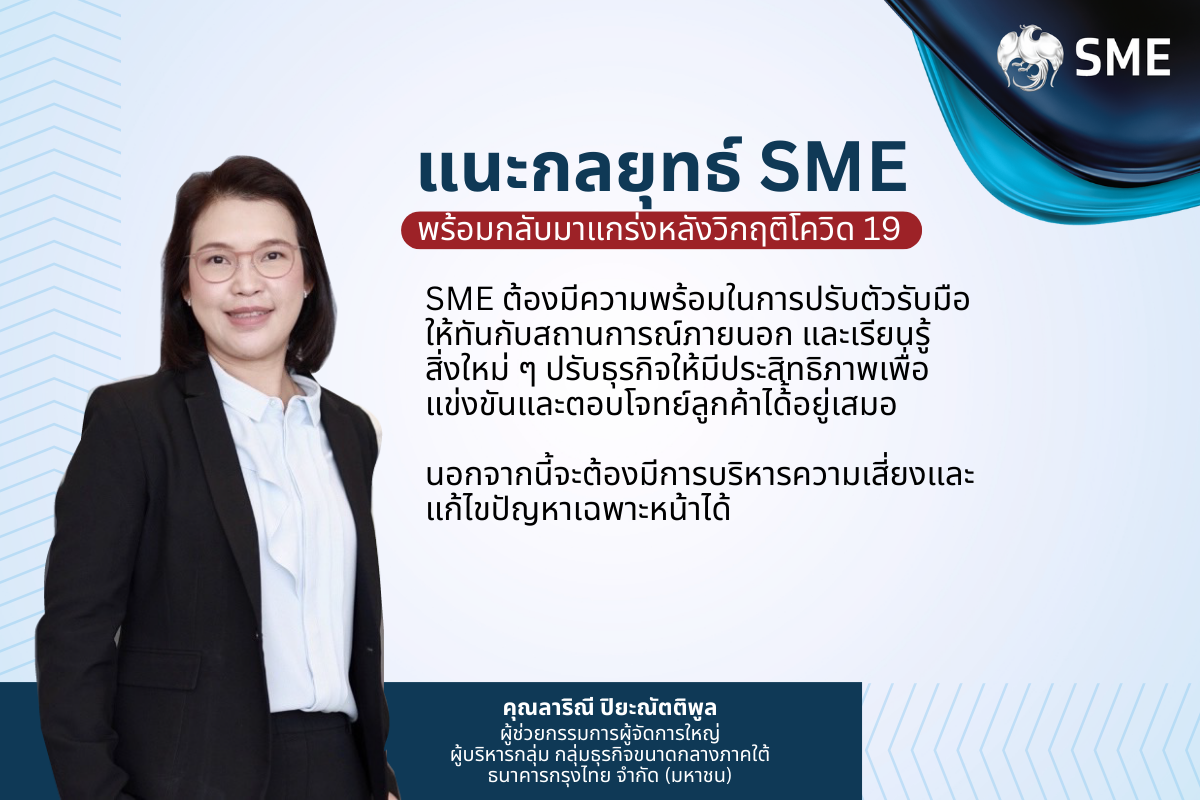 SME

แนะกลยุทธ์ SME

พร้อมกลับมาแกร่งหลังวิกฤติโควิด 19

SME ต้องมีความพร้อมในการปรับตัวรับมือให้ทันกับสถานการณ์ภายนอก และเรียนรู้สิ่งใหม่ ๆ ปรับธุรกิจให้มีประสิทธิภาพเพื่อแข่งขันและตอบโจทย์ลูกค้าได้อยู่เสมอ

นอกจากนี้จะต้องมีการบริหารความเสี่ยงและแก้ไขปัญหาเฉพาะหน้าได้

คุณลาริณี ปิยะณัตติพูล
ผู้ช่วยกรรมการผู้จัดการใหญ่
ผู้บริหารกลุ่ม กลุ่มธุรกิจขนาดกลางภาคใต้
ธนาคารกรุงไทย จำกัด (มหาชน)